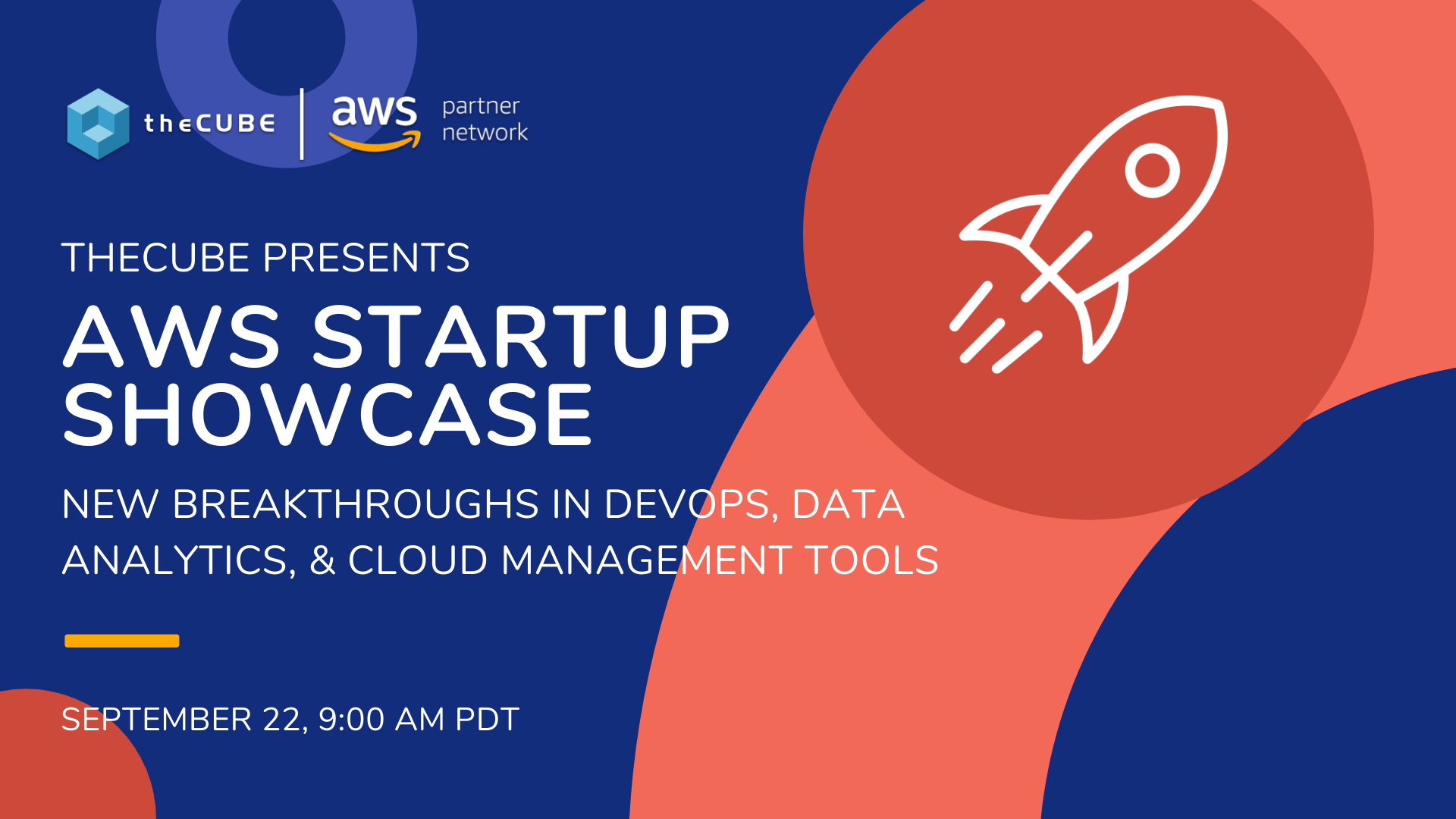 theCUBE
aws partner network

THECUBE PRESENTS
AWS STARTUP SHOWCASE

NEW BREAKTHROUGHS IN DEVOPS, DATA ANALYTICS, & CLOUD MANAGEMENT TOOLS

SEPTEMBER 22, 9:00 AM PDT